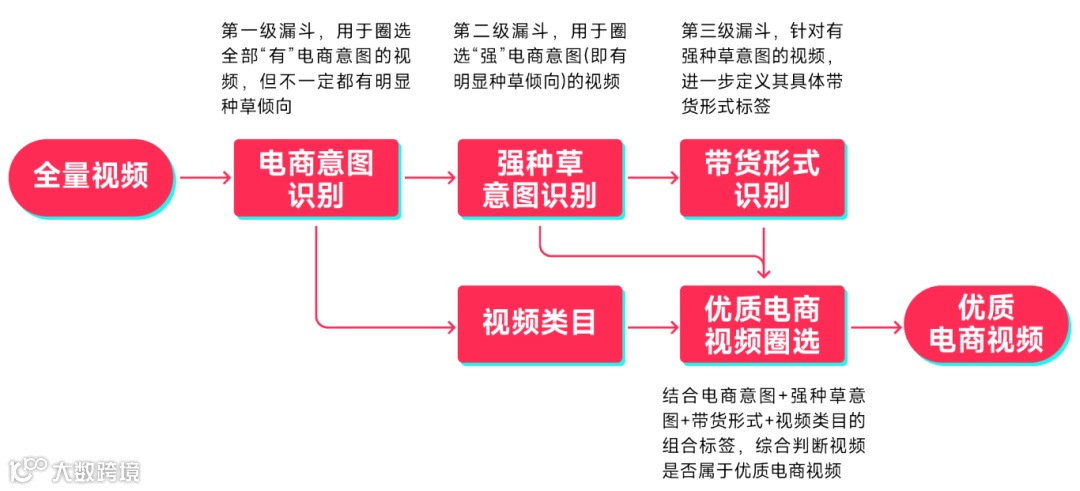 第一级漏斗，用于圈选全部“有”电商意图的视频，但不一定都有明显种草倾向

第二级漏斗，用于圈选“强”电商意图(即有明显种草倾向)的视频

第三级漏斗，针对有强种草意图的视频，进一步定义其具体带货形式标签

全量视频

电商意图识别

强种草意图识别

带货形式识别

视频类目

优质电商视频圈选

优质电商视频

结合电商意图+强种草意图+带货形式+视频类目的组合标签，综合判断视频是否属于优质电商视频

大数跨境